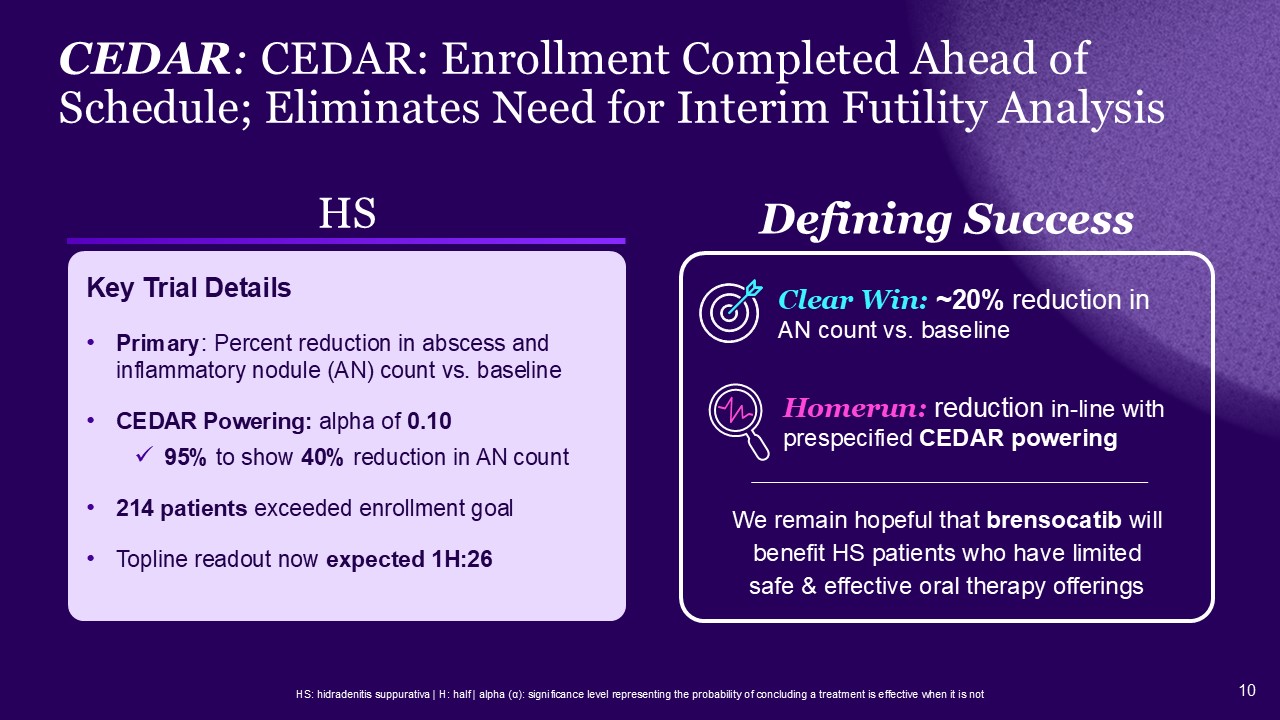 CEDAR: CEDAR: Enrollment Completed Ahead of Schedule; Eliminates Need for Interim Futility Analysis

HS

Key Trial Details

• Primary: Percent reduction in abscess and inflammatory nodule (AN) count vs. baseline

• CEDAR Powering: alpha of 0.10

✓ 95% to show 40% reduction in AN count

• 214 patients exceeded enrollment goal

• Topline readout now expected 1H:26

Defining Success

Clear Win: ~20% reduction in AN count vs. baseline

Homerun: reduction in-line with prespecified CEDAR powering

We remain hopeful that brensocatib will benefit HS patients who have limited safe & effective oral therapy offerings

HS: hidradenitis suppurativa | H: half | alpha (α): significance level representing the probability of concluding a treatment is effective when it is not

10